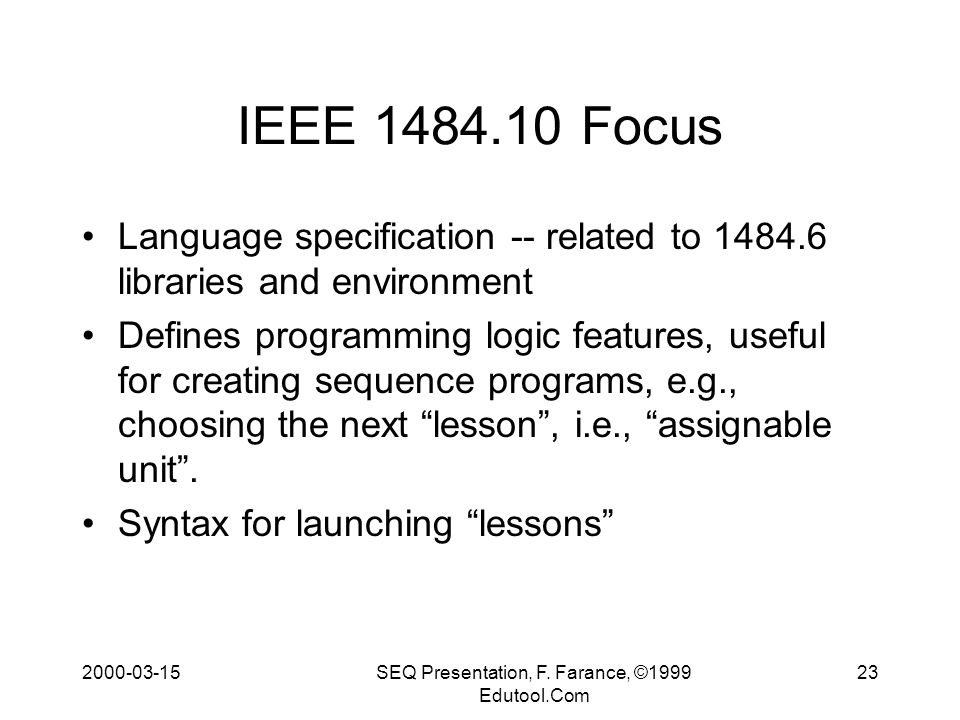 IEEE 1484.10 Focus

• Language specification -- related to 1484.6 libraries and environment

• Defines programming logic features, useful for creating sequence programs, e.g., choosing the next “lesson”, i.e., “assignable unit”.

• Syntax for launching “lessons”

2000-03-15

SEQ Presentation, F. Farance, ©1999 Edutool.Com

23